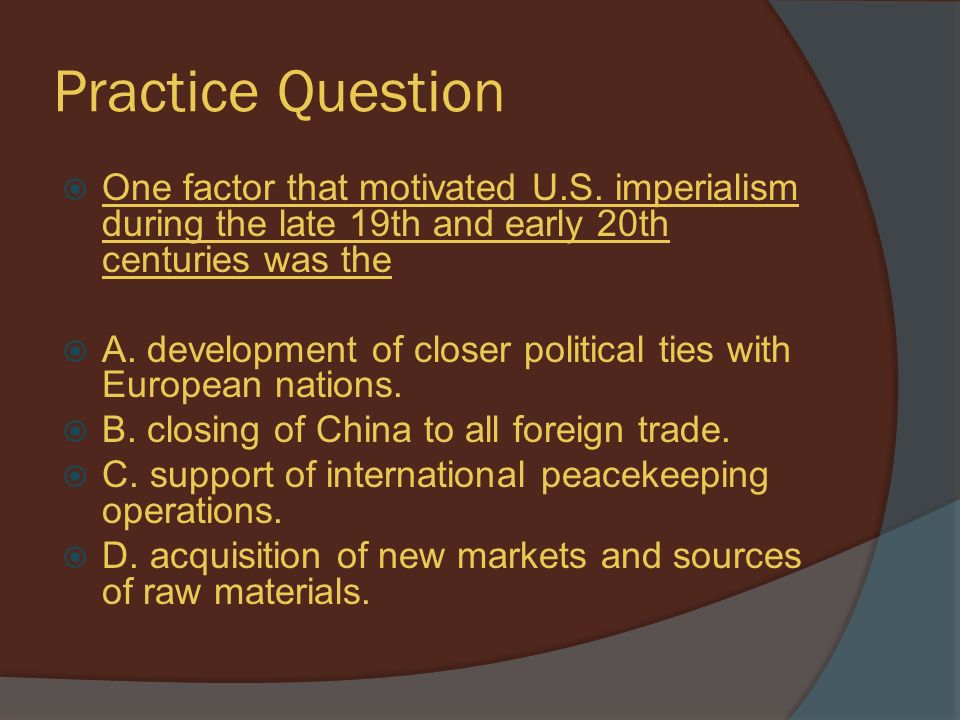 Practice Question

One factor that motivated U.S. imperialism during the late 19th and early 20th centuries was the

A. development of closer political ties with European nations.
B. closing of China to all foreign trade.
C. support of international peacekeeping operations.
D. acquisition of new markets and sources of raw materials.